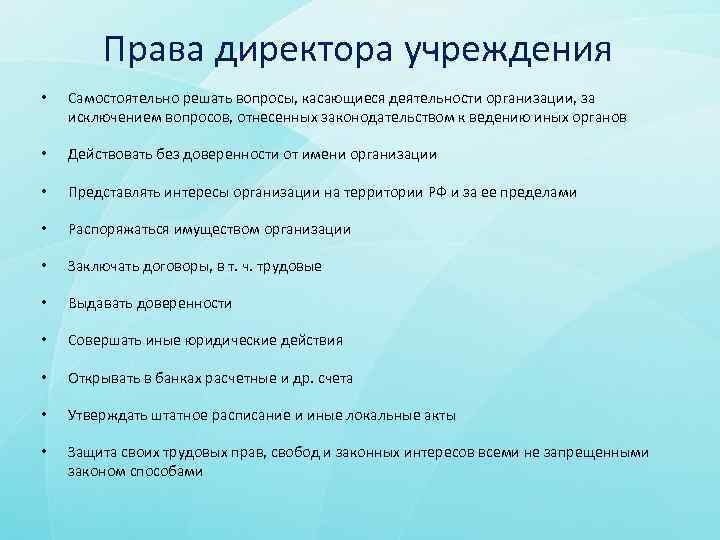 Права директора учреждения

• Самостоятельно решать вопросы, касающиеся деятельности организации, за исключением вопросов, отнесенных законодательством к ведению иных органов

• Действовать без доверенности от имени организации

• Представлять интересы организации на территории РФ и за ее пределами

• Распоряжаться имуществом организации

• Заключать договоры, в т. ч. трудовые

• Выдавать доверенности

• Совершать иные юридические действия

• Открывать в банках расчетные и др. счета

• Утверждать штатное расписание и иные локальные акты

• Защита своих трудовых прав, свобод и законных интересов всеми не запрещенными законом способами